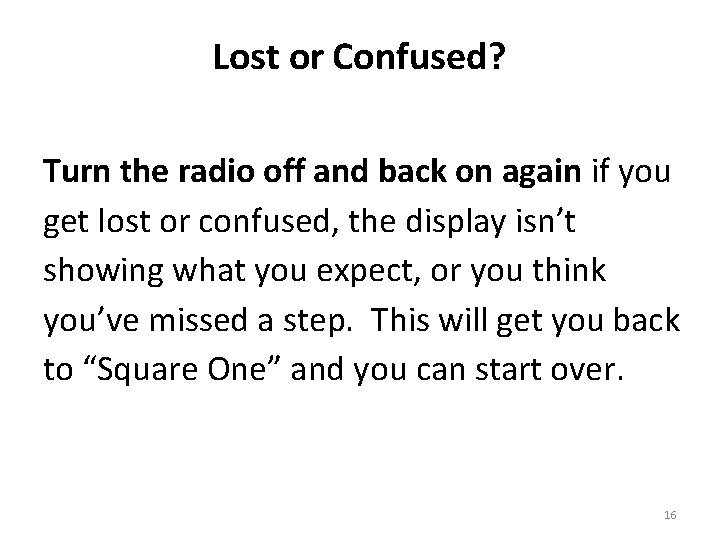 Lost or Confused?

Turn the radio off and back on again if you get lost or confused, the display isn’t showing what you expect, or you think you’ve missed a step. This will get you back to “Square One” and you can start over.

16